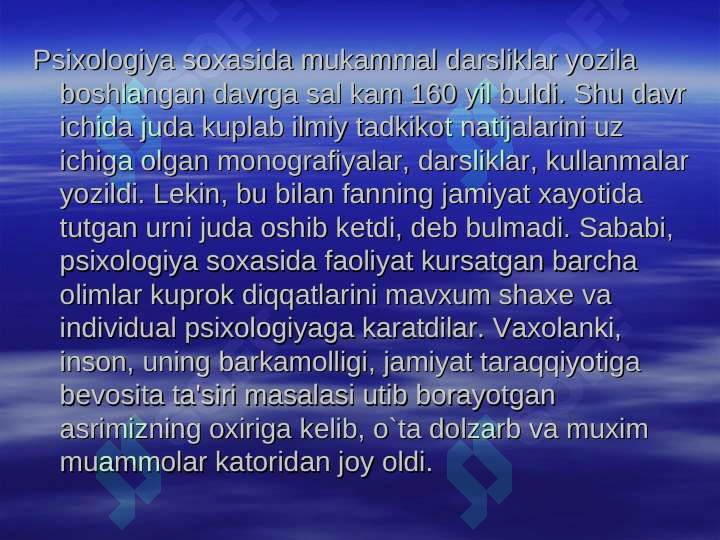 Psixologiya soxasida mukammal darsliklar yozila boshlangan davrga sal kam 160 yil buldi. Shu davr ichida juda kuplab ilmiy tadkikot natijalarini uz ichiga olgan monografiyalar, darsliklar, kullanmalar yozildi. Lekin, bu bilan fanning jamiyat xayotida tutgan urni juda oshib ketdi, deb bulmadi. Sababi, psixologiya soxasida faoliyat kursatgan barcha olimlar kuprok diqqatlarini mavxum shaxe va individual psixologiyaga karatdilar. Vaxolanki, inson, uning barkamolligi, jamiyat taraqqiyotiga bevosita ta'siri masalasi utib borayotgan asrimizning oxiriga kelib, o`ta dolzarb va muxim muammolar katoridan joy oldi.